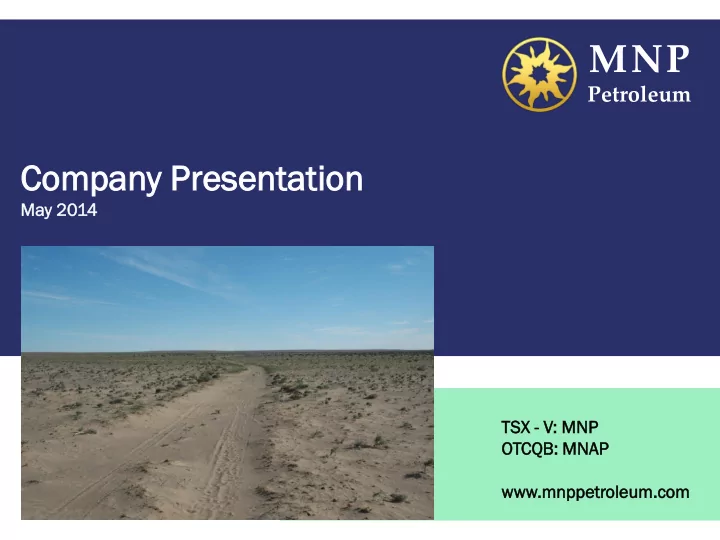 MNP
Petroleum

Company Presentation
May 2014

TSX - V: MNP
OTCQB: MNAP

www.mnppetroleum.com